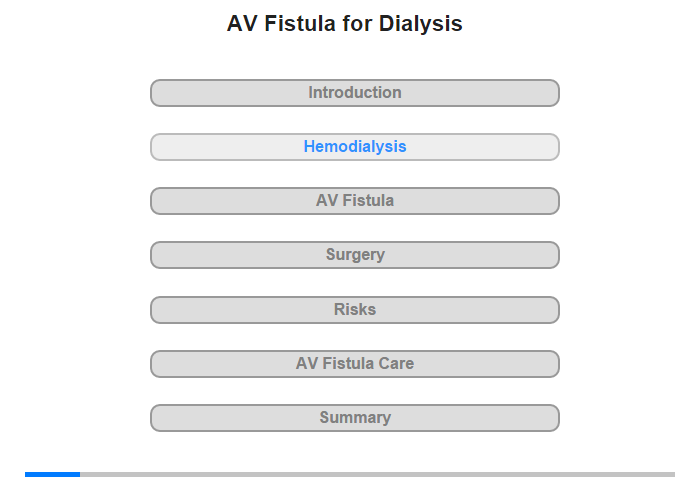 AV Fistula for Dialysis

Introduction

Hemodialysis

AV Fistula

Surgery

Risks

AV Fistula Care

Summary